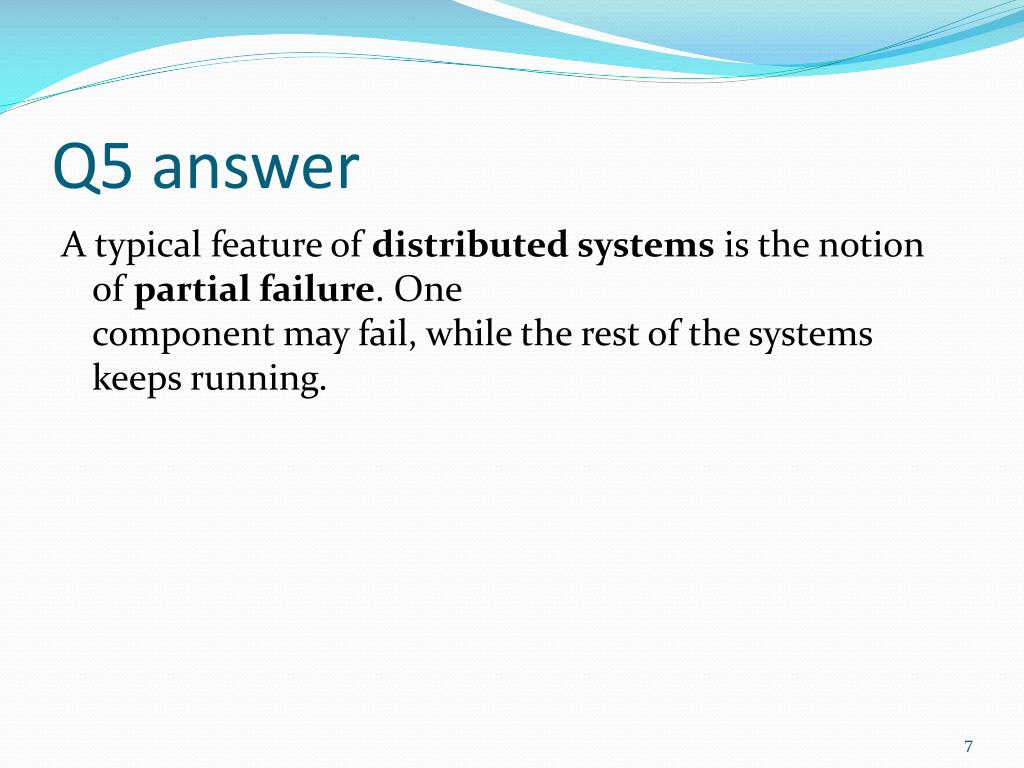 Q5 answer

A typical feature of distributed systems is the notion of partial failure. One component may fail, while the rest of the systems keeps running.

7